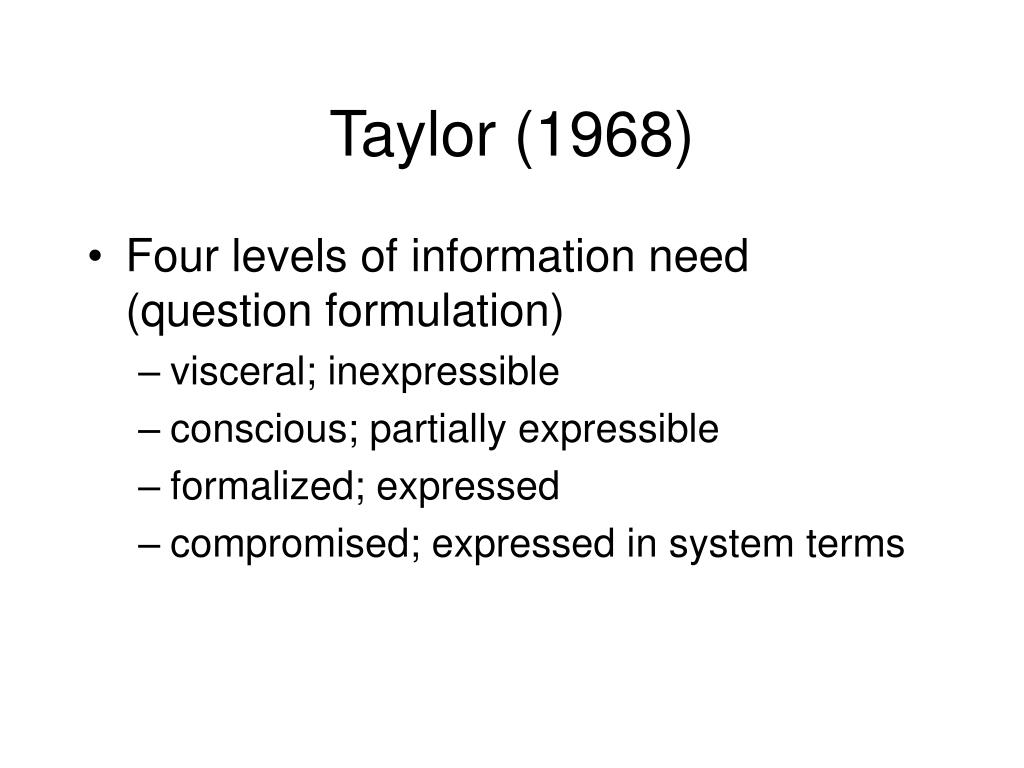 Taylor (1968)

• Four levels of information need (question formulation)
– visceral; inexpressible
– conscious; partially expressible
– formalized; expressed
– compromised; expressed in system terms